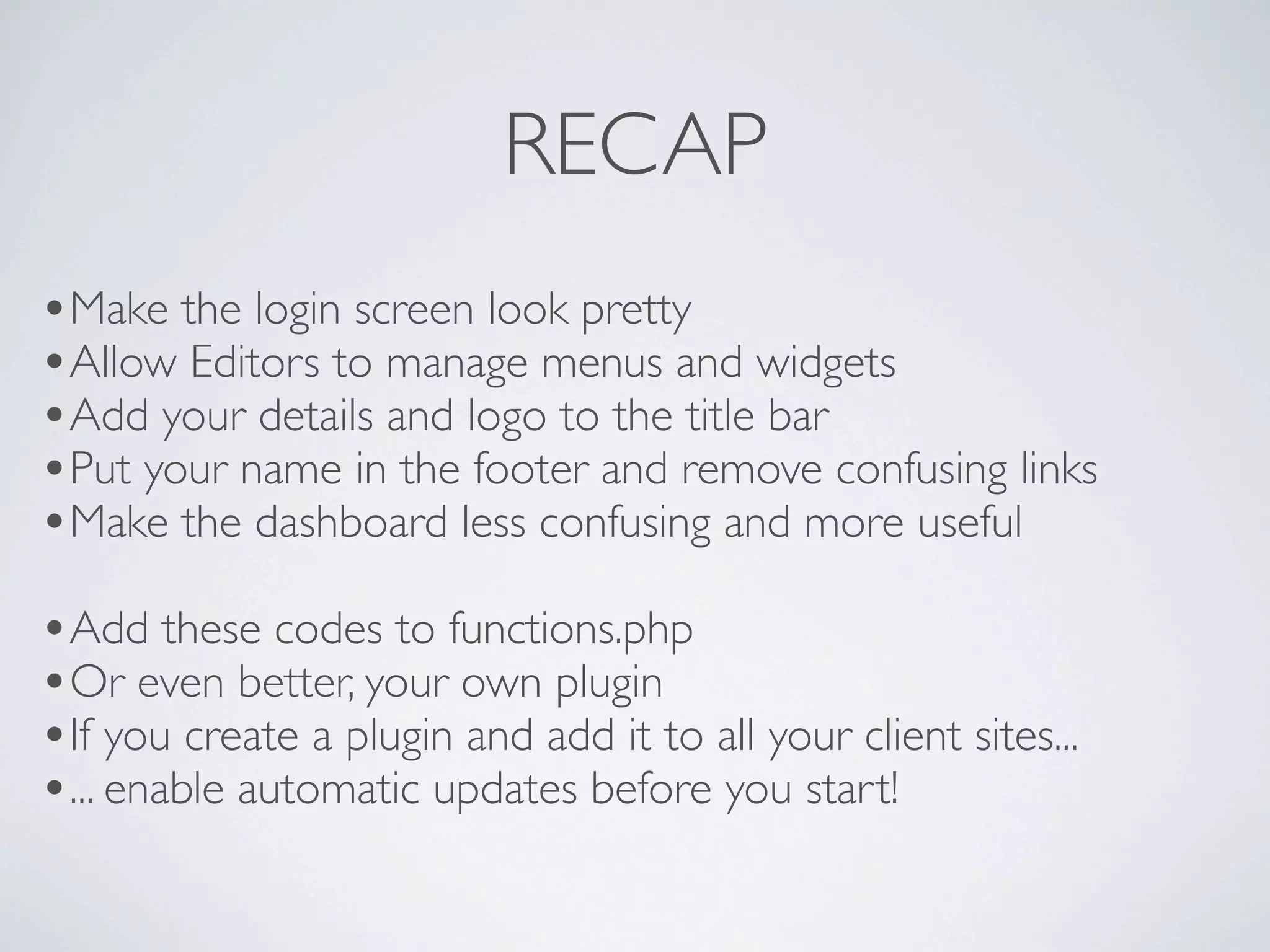 RECAP

• Make the login screen look pretty
• Allow Editors to manage menus and widgets
• Add your details and logo to the title bar
• Put your name in the footer and remove confusing links
• Make the dashboard less confusing and more useful

• Add these codes to functions.php
• Or even better, your own plugin
• If you create a plugin and add it to all your client sites...
• ... enable automatic updates before you start!